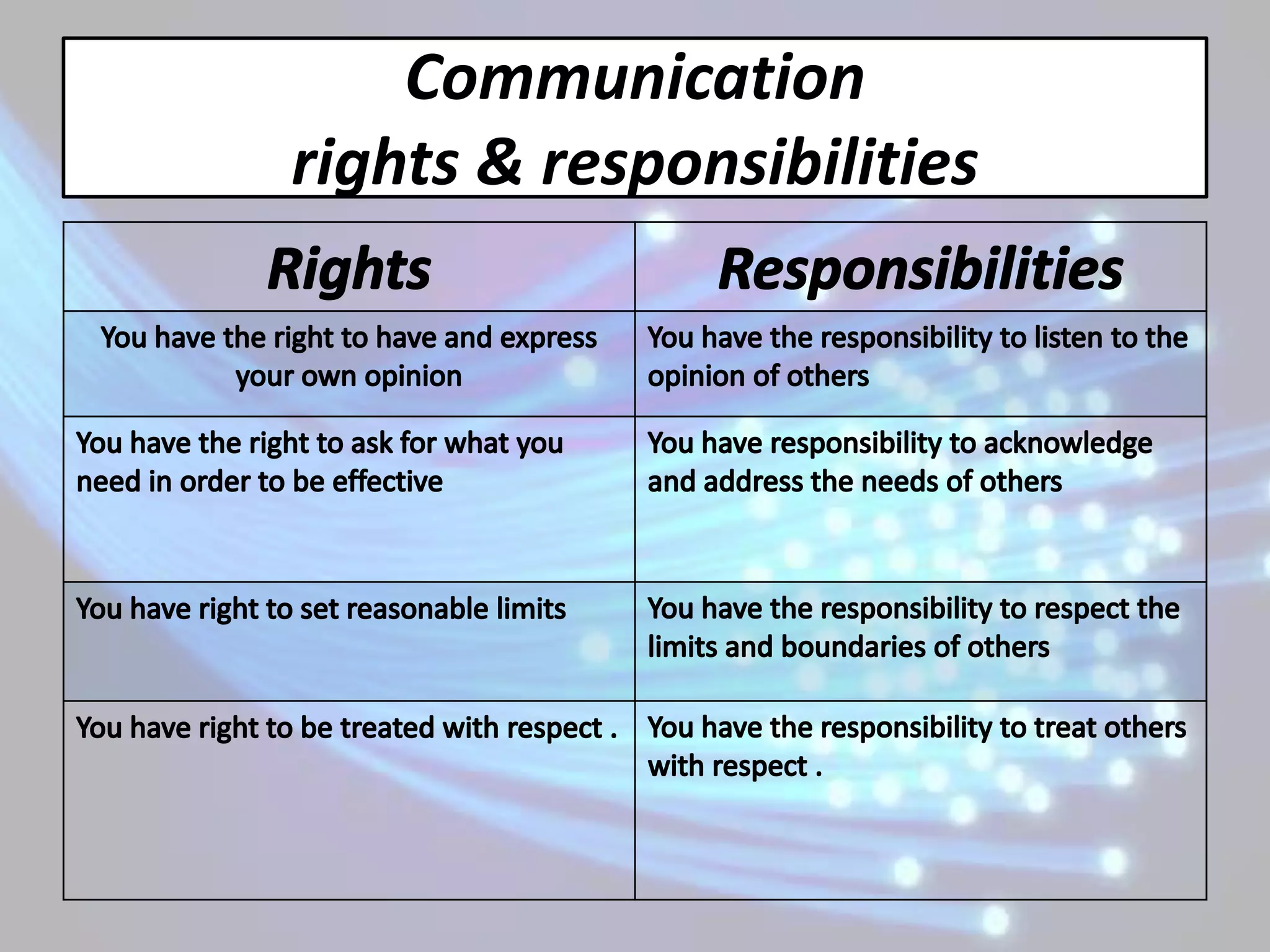 Communication
rights & responsibilities

| Rights | Responsibilities |
|---|---|
| You have the right to have and express your own opinion | You have the responsibility to listen to the opinion of others |
| You have the right to ask for what you need in order to be effective | You have responsibility to acknowledge and address the needs of others |
| You have right to set reasonable limits | You have the responsibility to respect the limits and boundaries of others |
| You have right to be treated with respect . | You have the responsibility to treat others with respect . |